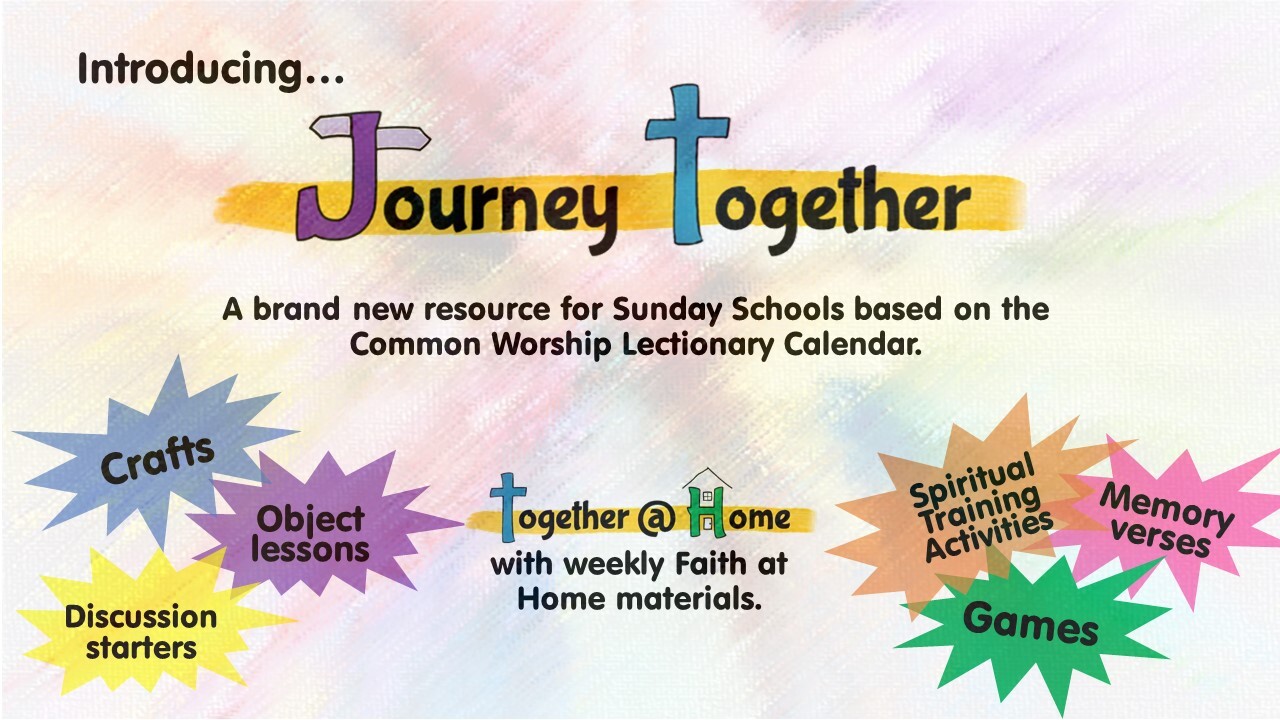 Introducing…

Journey Together

A brand new resource for Sunday Schools based on the Common Worship Lectionary Calendar.

Crafts

Object lessons

Discussion starters

Together @ Home
with weekly Faith at Home materials.

Spiritual Training Activities

Memory verses

Games